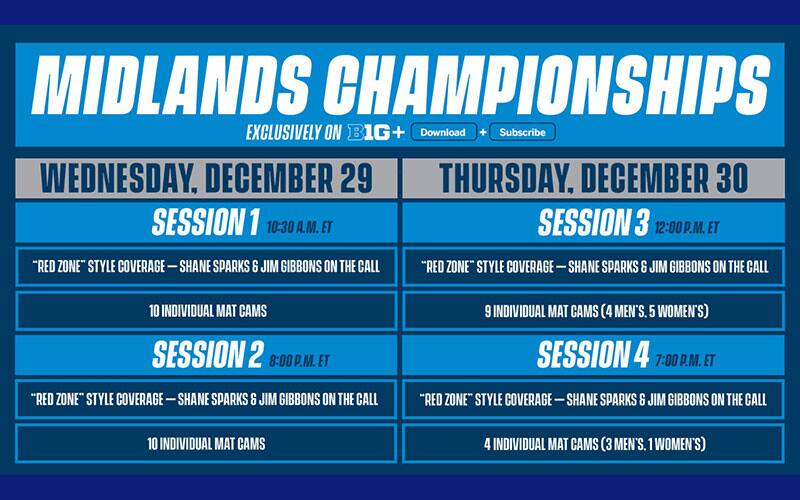 MIDLANDS CHAMPIONSHIPS

EXCLUSIVELY ON B1G+ Download + Subscribe

WEDNESDAY, DECEMBER 29

SESSION 1 10:30 A.M. ET

"RED ZONE" STYLE COVERAGE — SHANE SPARKS & JIM GIBBONS ON THE CALL

10 INDIVIDUAL MAT CAMS

SESSION 2 8:00 P.M. ET

"RED ZONE" STYLE COVERAGE — SHANE SPARKS & JIM GIBBONS ON THE CALL

10 INDIVIDUAL MAT CAMS

THURSDAY, DECEMBER 30

SESSION 3 12:00 P.M. ET

"RED ZONE" STYLE COVERAGE — SHANE SPARKS & JIM GIBBONS ON THE CALL

9 INDIVIDUAL MAT CAMS (4 MEN'S, 5 WOMEN'S)

SESSION 4 7:00 P.M. ET

"RED ZONE" STYLE COVERAGE — SHANE SPARKS & JIM GIBBONS ON THE CALL

4 INDIVIDUAL MAT CAMS (3 MEN'S, 1 WOMEN'S)